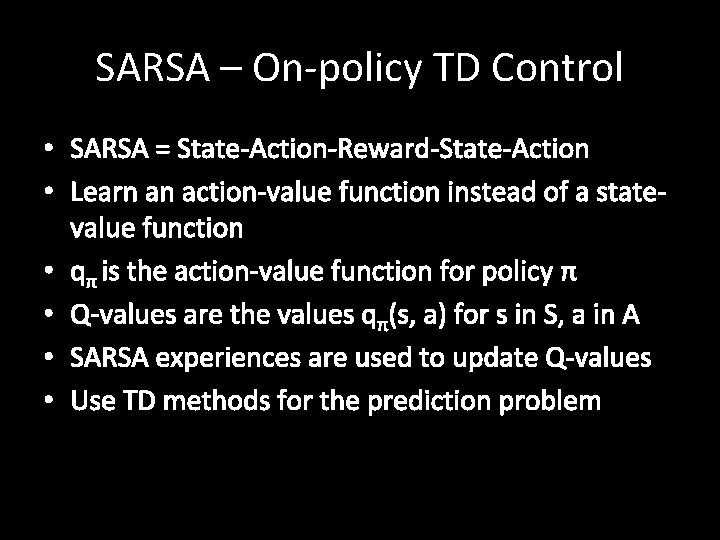 SARSA – On-policy TD Control

• SARSA = State-Action-Reward-State-Action
• Learn an action-value function instead of a state-value function
• $q_\pi$ is the action-value function for policy $\pi$
• Q-values are the values $q_\pi(s, a)$ for s in S, a in A
• SARSA experiences are used to update Q-values
• Use TD methods for the prediction problem